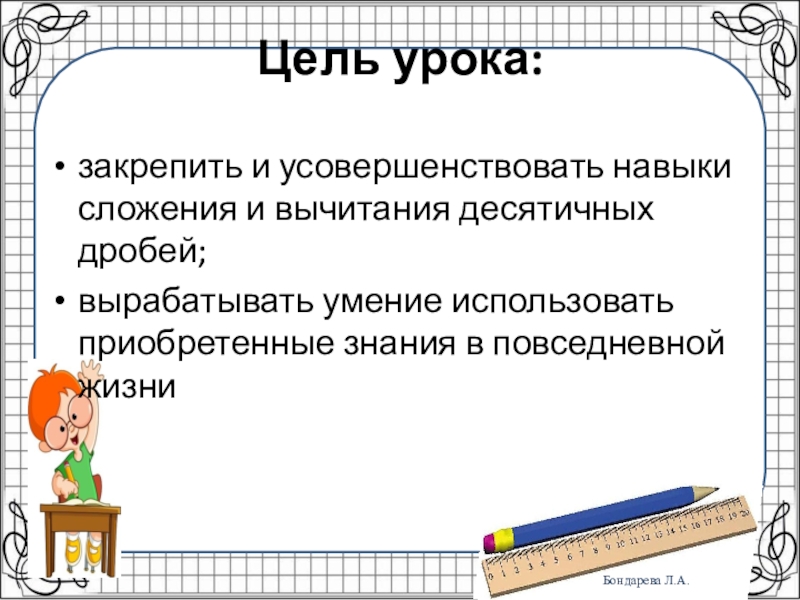 Цель урока:

• закрепить и усовершенствовать навыки сложения и вычитания десятичных дробей;

• вырабатывать умение использовать приобретенные знания в повседневной жизни

0 1 2 3 4 5 6 7 8 9 10 11 12 13 14 15 16 17 18 19 20

Бондарева Л.А.